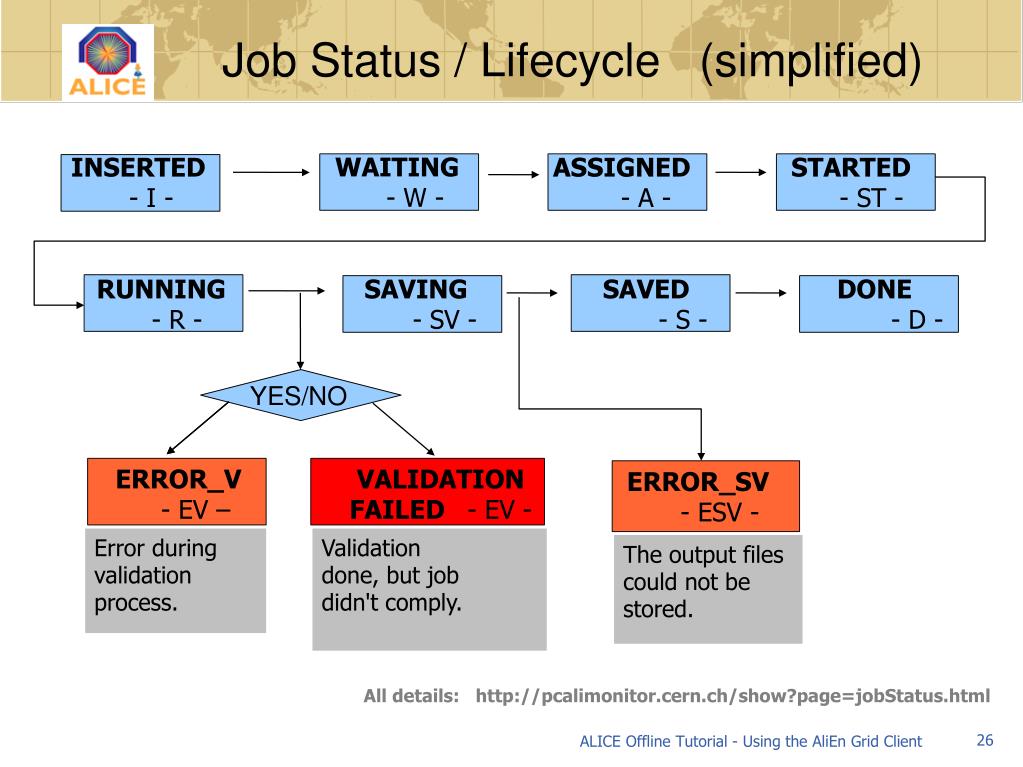 ALICE

Job Status / Lifecycle (simplified)

INSERTED
- I -

WAITING
- W -

ASSIGNED
- A -

STARTED
- ST -

RUNNING
- R -

SAVING
- SV -

SAVED
- S -

DONE
- D -

YES/NO

ERROR_V
- EV –

Error during validation process.

VALIDATION FAILED - EV -

Validation done, but job didn't comply.

ERROR_SV
- ESV -

The output files could not be stored.

All details: http://pcalimonitor.cern.ch/show?page=jobStatus.html

ALICE Offline Tutorial - Using the AliEn Grid Client

26